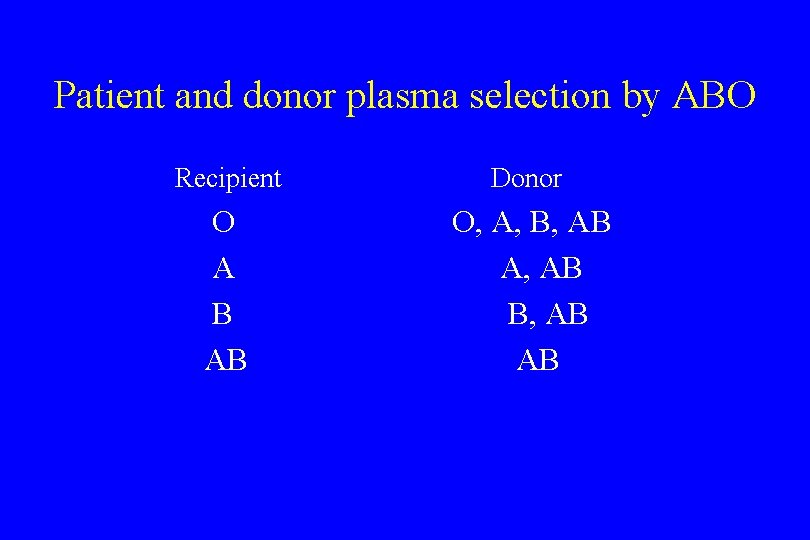 Patient and donor plasma selection by ABO

| Recipient | Donor |
|---|---|
| O | O, A, B, AB |
| A | A, AB |
| B | B, AB |
| AB | AB |